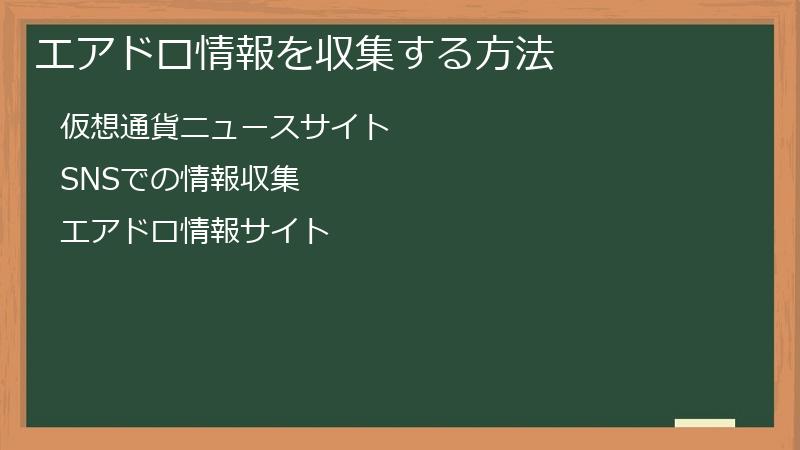 エアドロ情報を収集する方法

仮想通貨ニュースサイト

SNSでの情報収集

エアドロ情報サイト